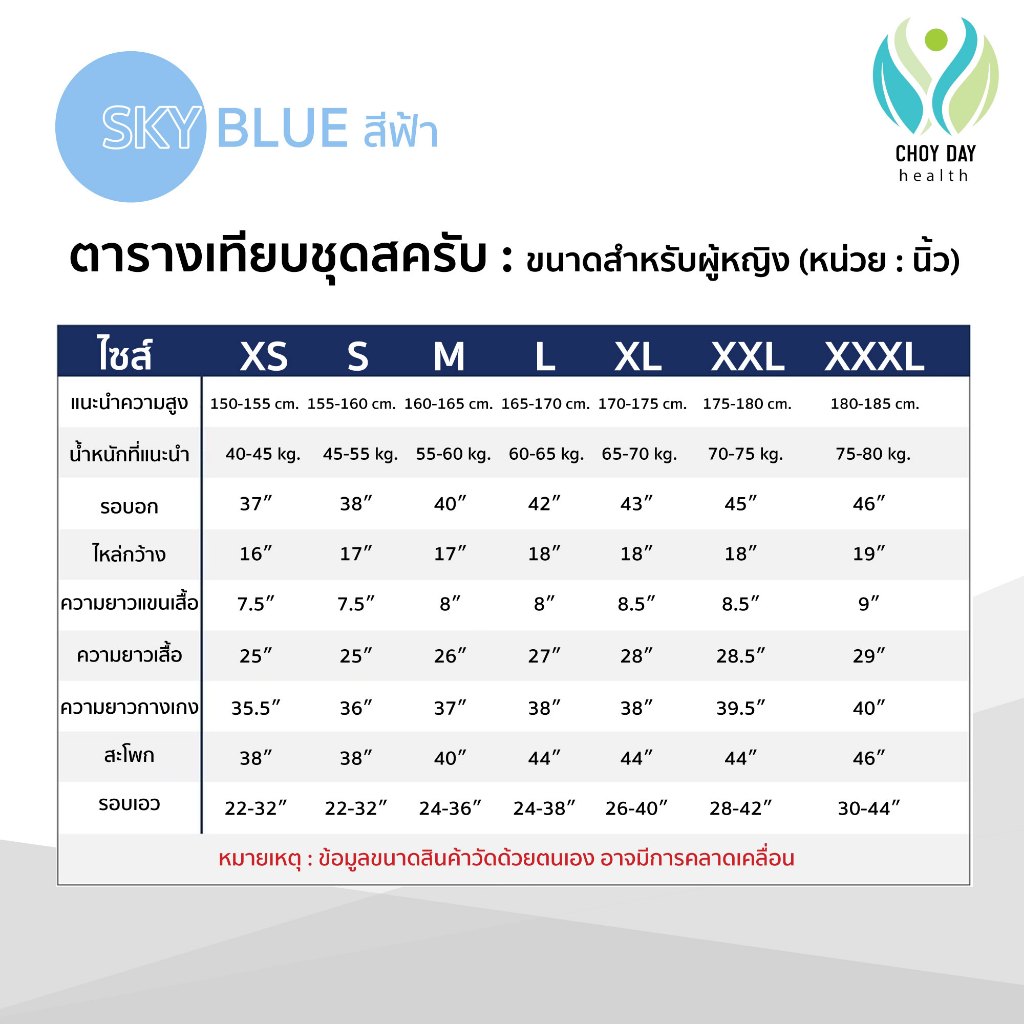 SKY BLUE สีฟ้า

CHOY DAY
health

ตารางเทียบชุดสครับ : ขนาดสำหรับผู้หญิง (หน่วย : นิ้ว)

| ไซส์ | XS | S | M | L | XL | XXL | XXXL |
|---|---|---|---|---|---|---|---|
| แนะนำความสูง | 150-155 cm. | 155-160 cm. | 160-165 cm. | 165-170 cm. | 170-175 cm. | 175-180 cm. | 180-185 cm. |
| น้ำหนักที่แนะนำ | 40-45 kg. | 45-55 kg. | 55-60 kg. | 60-65 kg. | 65-70 kg. | 70-75 kg. | 75-80 kg. |
| รอบอก | 37″ | 38″ | 40″ | 42″ | 43″ | 45″ | 46″ |
| ไหล่กว้าง | 16″ | 17″ | 17″ | 18″ | 18″ | 18″ | 19″ |
| ความยาวแขนเสื้อ | 7.5″ | 7.5″ | 8″ | 8″ | 8.5″ | 8.5″ | 9″ |
| ความยาวเสื้อ | 25″ | 25″ | 26″ | 27″ | 28″ | 28.5″ | 29″ |
| ความยาวกางเกง | 35.5″ | 36″ | 37″ | 38″ | 38″ | 39.5″ | 40″ |
| สะโพก | 38″ | 38″ | 40″ | 44″ | 44″ | 44″ | 46″ |
| รอบเอว | 22-32″ | 22-32″ | 24-36″ | 24-38″ | 26-40″ | 28-42″ | 30-44″ |

หมายเหตุ : ข้อมูลขนาดสินค้าวัดด้วยตนเอง อาจมีการคลาดเคลื่อน